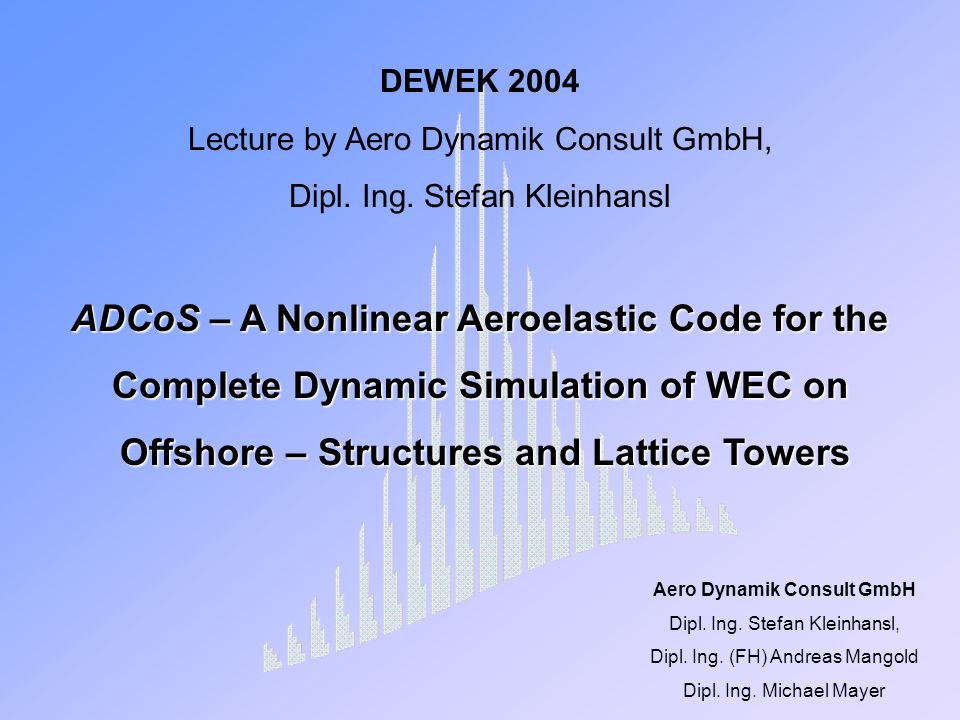 DEWEK 2004

Lecture by Aero Dynamik Consult GmbH,

Dipl. Ing. Stefan Kleinhansl

ADCoS – A Nonlinear Aeroelastic Code for the Complete Dynamic Simulation of WEC on Offshore – Structures and Lattice Towers

Aero Dynamik Consult GmbH

Dipl. Ing. Stefan Kleinhansl,

Dipl. Ing. (FH) Andreas Mangold

Dipl. Ing. Michael Mayer